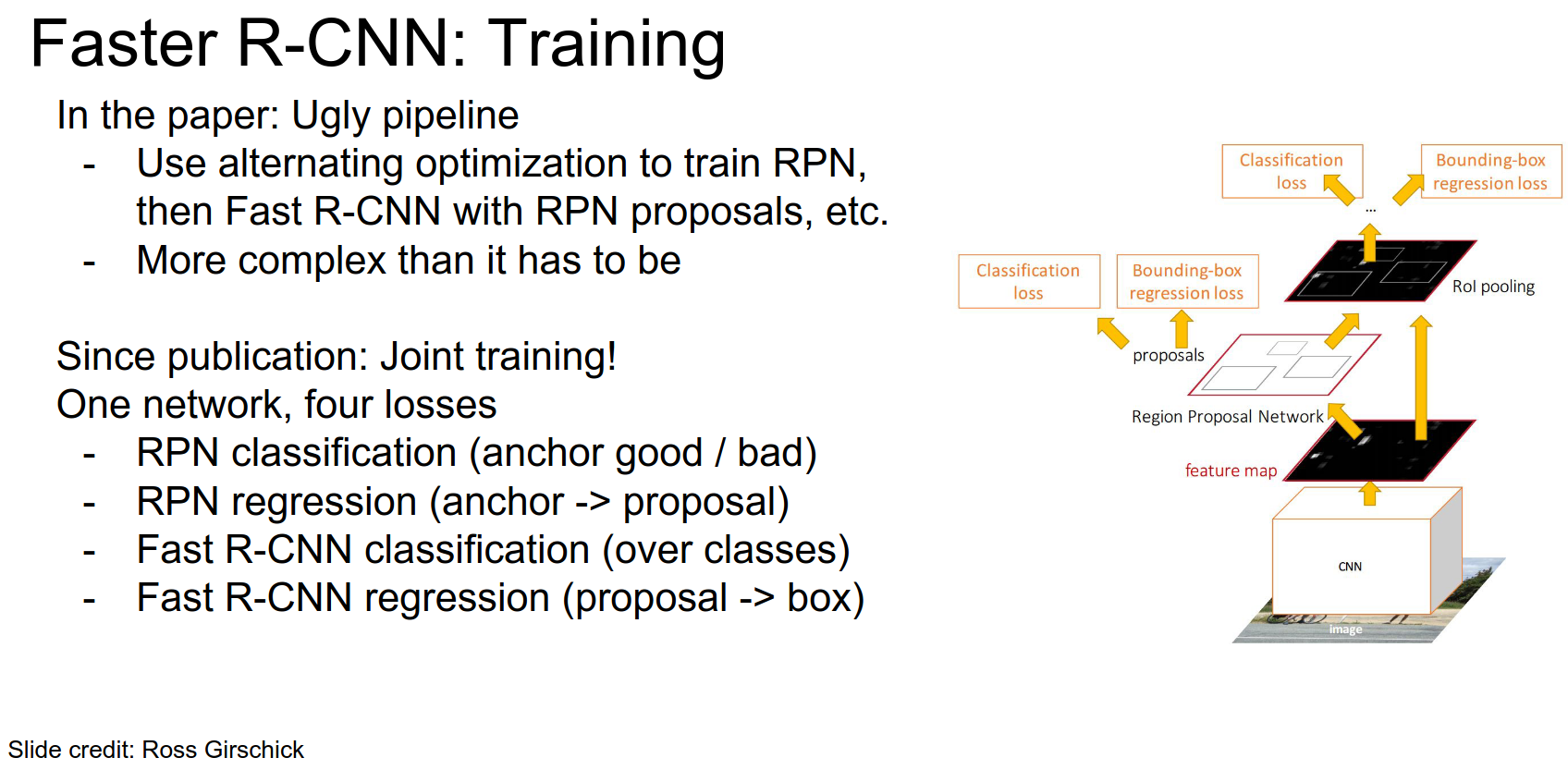 Faster R-CNN: Training

In the paper: Ugly pipeline
- Use alternating optimization to train RPN, then Fast R-CNN with RPN proposals, etc.
- More complex than it has to be

Since publication: Joint training!
One network, four losses
- RPN classification (anchor good / bad)
- RPN regression (anchor -> proposal)
- Fast R-CNN classification (over classes)
- Fast R-CNN regression (proposal -> box)

Classification loss

Bounding-box regression loss

...

Classification loss

Bounding-box regression loss

RoI pooling

proposals

Region Proposal Network

feature map

CNN

image

Slide credit: Ross Girschick